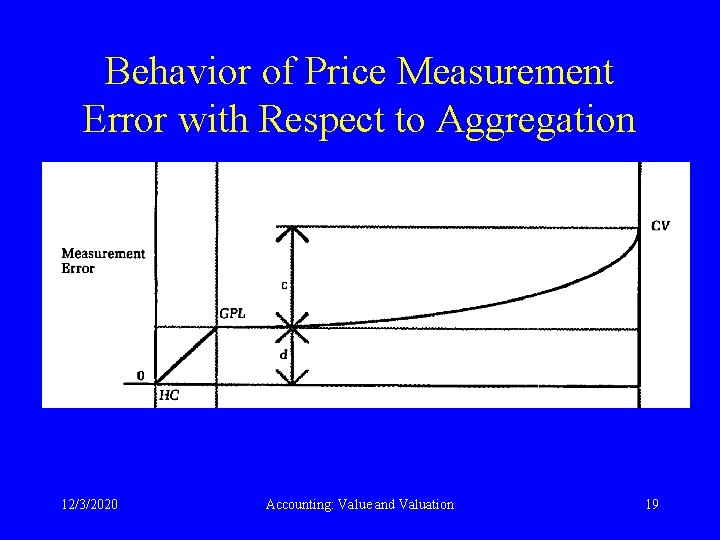 Behavior of Price Measurement Error with Respect to Aggregation

Measurement Error

CV

c

GPL

d

0

HC

12/3/2020

Accounting: Value and Valuation

19